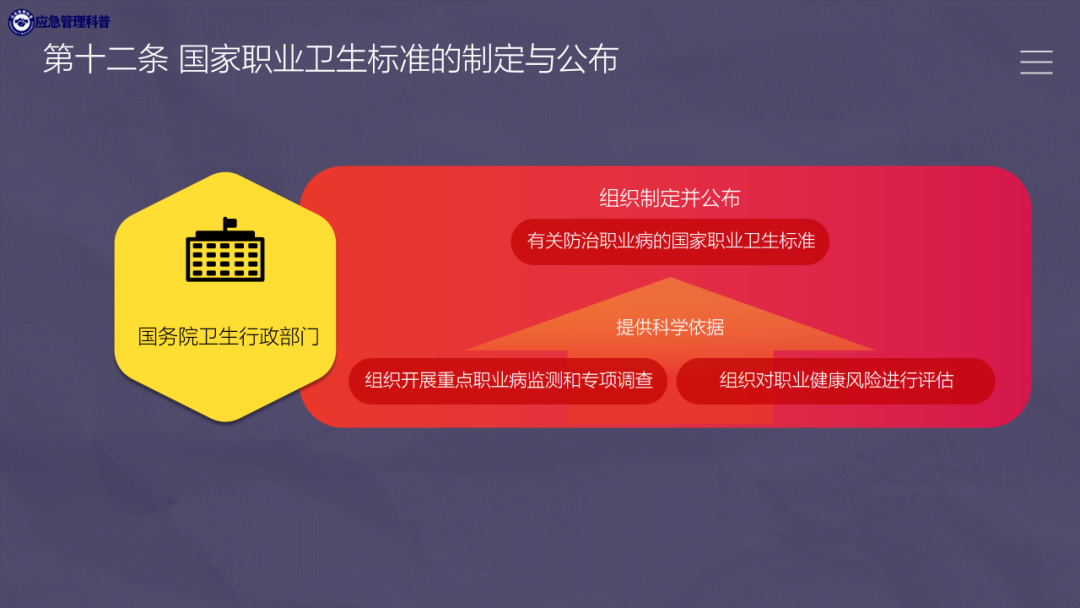 应急管理科普

第十二条 国家职业卫生标准的制定与公布

国务院卫生行政部门

组织制定并公布

有关防治职业病的国家职业卫生标准

提供科学依据

组织开展重点职业病监测和专项调查

组织对职业健康风险进行评估